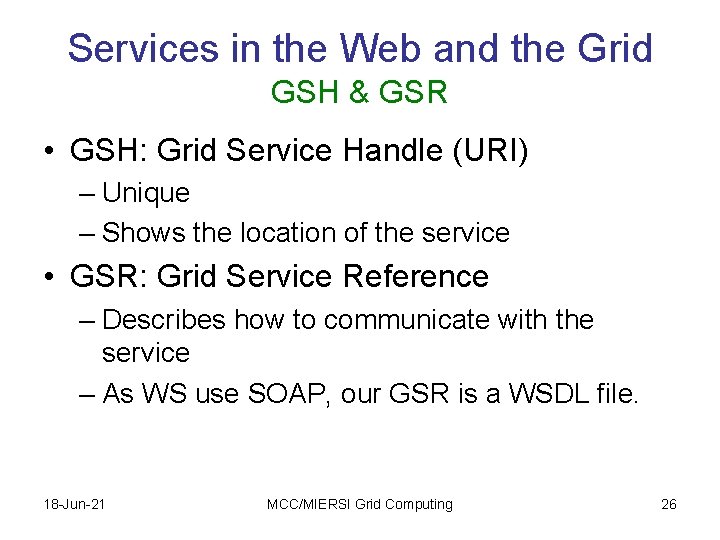 Services in the Web and the Grid
GSH & GSR

• GSH: Grid Service Handle (URI)
– Unique
– Shows the location of the service
• GSR: Grid Service Reference
– Describes how to communicate with the service
– As WS use SOAP, our GSR is a WSDL file.

18-Jun-21
MCC/MIERSI Grid Computing
26